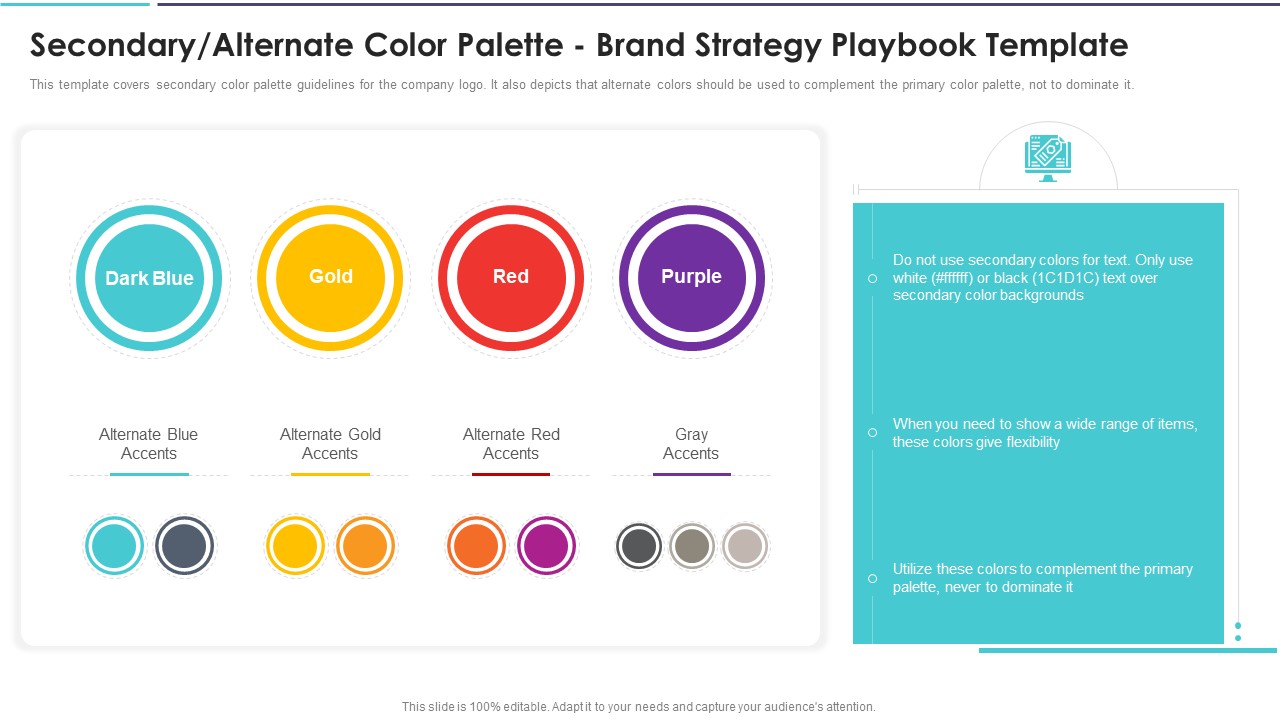 Secondary/Alternate Color Palette - Brand Strategy Playbook Template

This template covers secondary color palette guidelines for the company logo. It also depicts that alternate colors should be used to complement the primary color palette, not to dominate it.

Dark Blue

Gold

Red

Purple

Alternate Blue Accents

Alternate Gold Accents

Alternate Red Accents

Gray Accents

Do not use secondary colors for text. Only use white (#ffffff) or black (1C1D1C) text over secondary color backgrounds

When you need to show a wide range of items, these colors give flexibility

Utilize these colors to complement the primary palette, never to dominate it

This slide is 100% editable. Adapt it to your needs and capture your audience's attention.